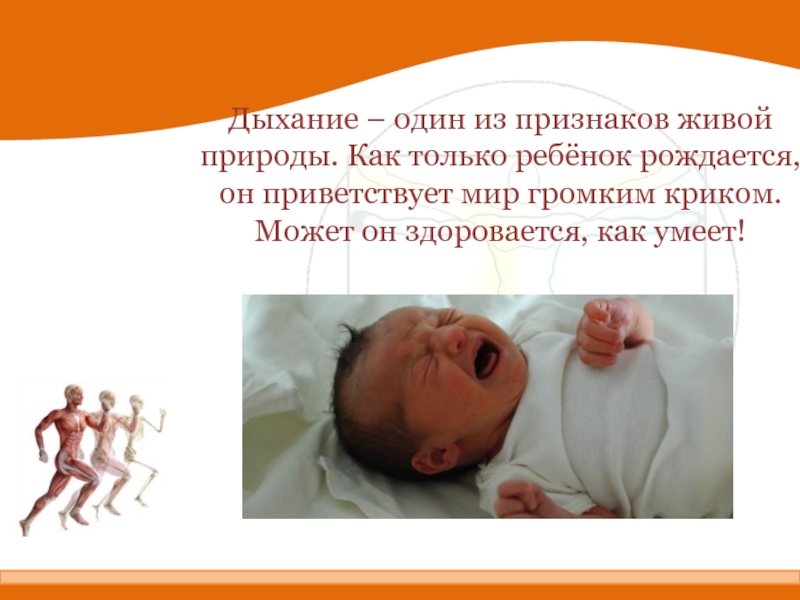 Дыхание – один из признаков живой природы. Как только ребёнок рождается, он приветствует мир громким криком. Может он здоровается, как умеет!